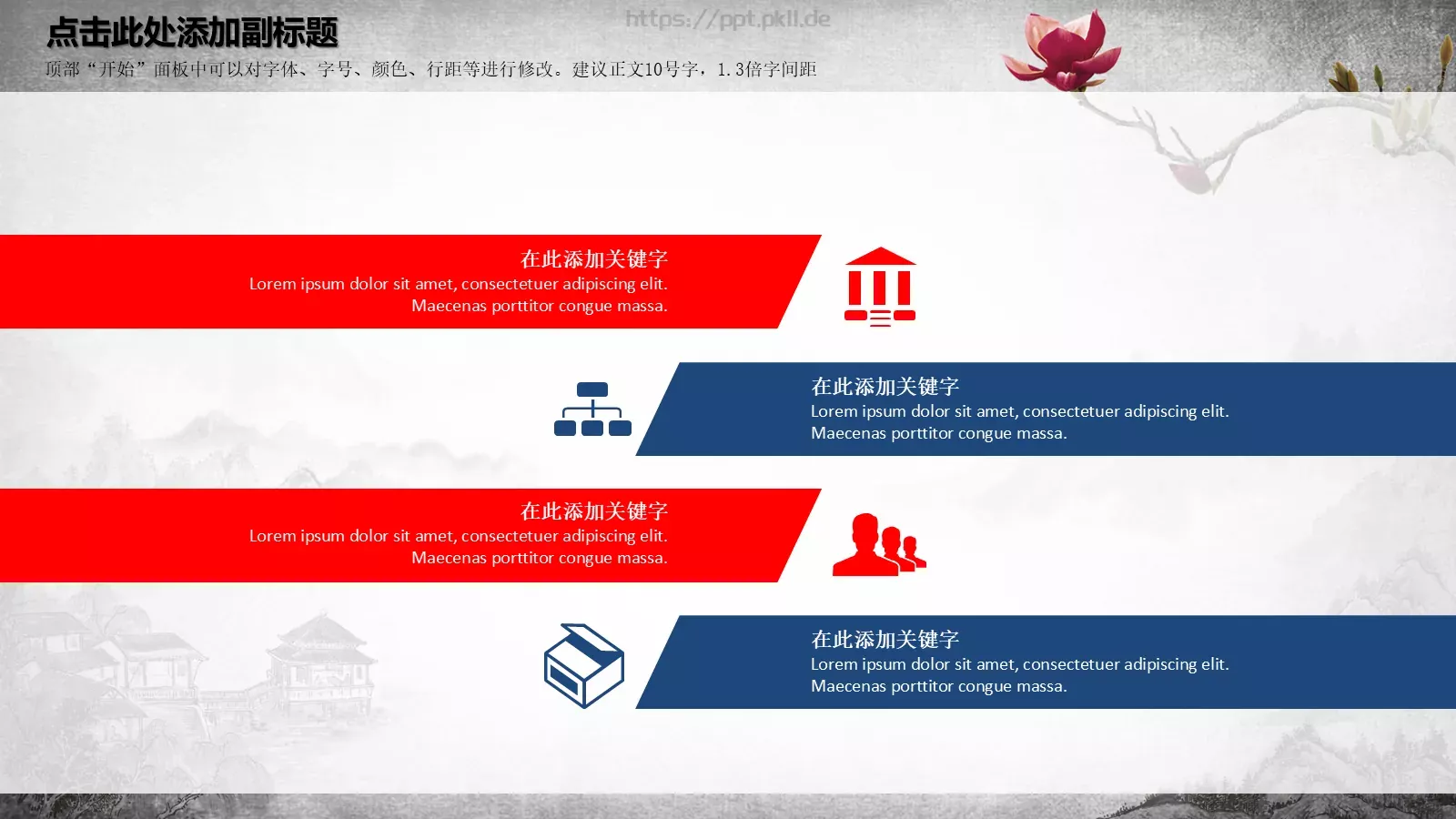 点击此处添加副标题

https://ppt.pkll.de

顶部“开始”面板中可以对字体、字号、颜色、行距等进行修改。建议正文10号字，1.3倍字间距

在此添加关键字
Lorem ipsum dolor sit amet, consectetuer adipiscing elit. Maecenas porttitor congue massa.

在此添加关键字
Lorem ipsum dolor sit amet, consectetuer adipiscing elit. Maecenas porttitor congue massa.

在此添加关键字
Lorem ipsum dolor sit amet, consectetuer adipiscing elit. Maecenas porttitor congue massa.

在此添加关键字
Lorem ipsum dolor sit amet, consectetuer adipiscing elit. Maecenas porttitor congue massa.